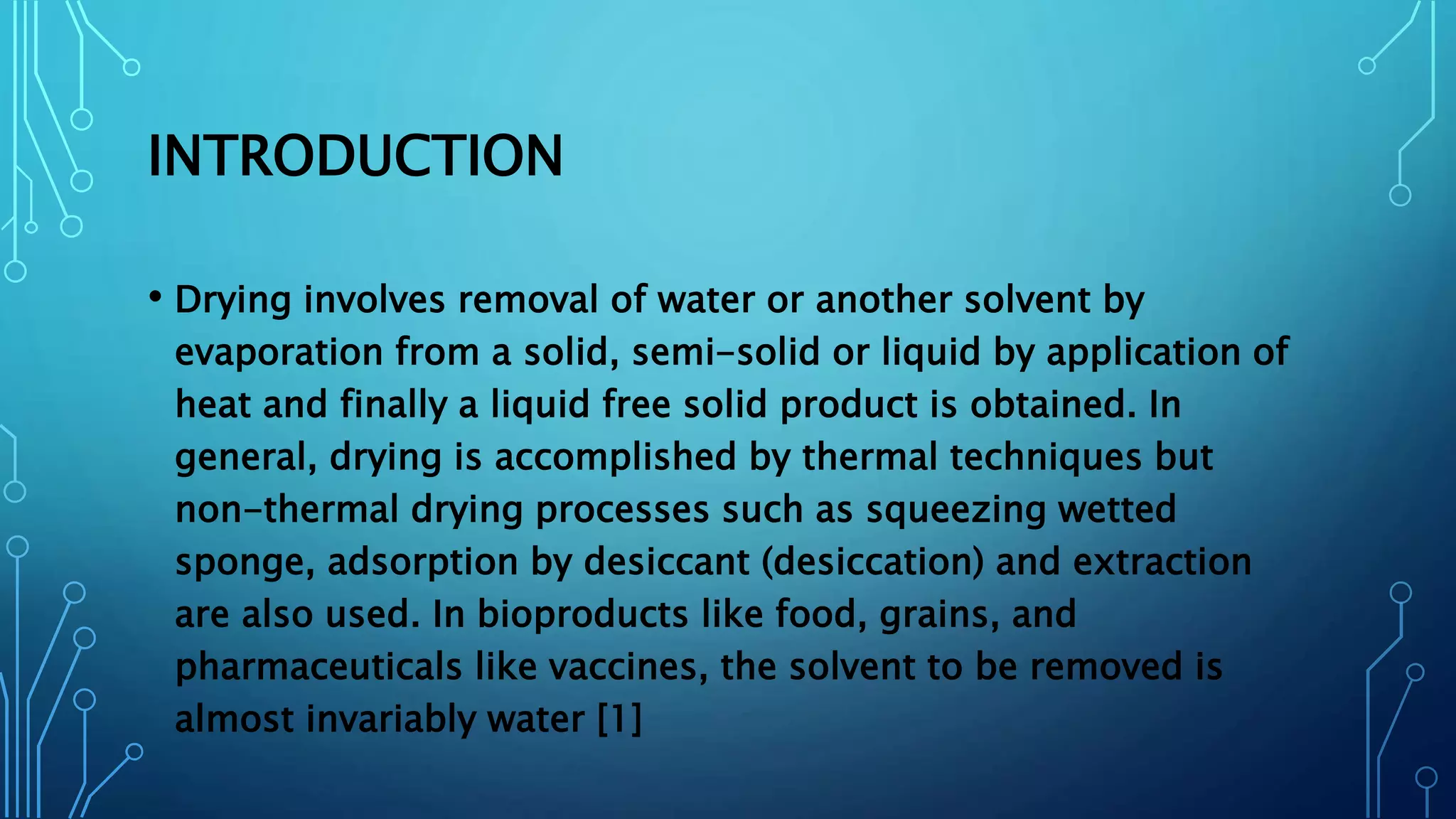 INTRODUCTION

• Drying involves removal of water or another solvent by evaporation from a solid, semi-solid or liquid by application of heat and finally a liquid free solid product is obtained. In general, drying is accomplished by thermal techniques but non-thermal drying processes such as squeezing wetted sponge, adsorption by desiccant (desiccation) and extraction are also used. In bioproducts like food, grains, and pharmaceuticals like vaccines, the solvent to be removed is almost invariably water [1]